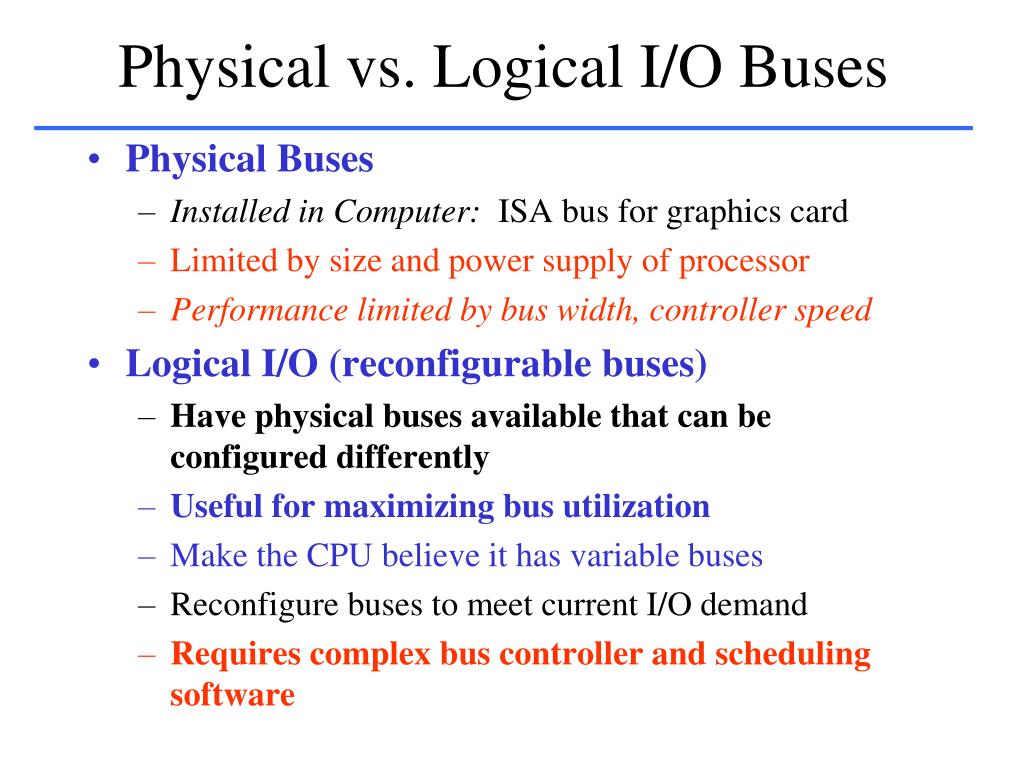 Physical vs. Logical I/O Buses

• Physical Buses
– Installed in Computer: ISA bus for graphics card
– Limited by size and power supply of processor
– Performance limited by bus width, controller speed

• Logical I/O (reconfigurable buses)
– Have physical buses available that can be configured differently
– Useful for maximizing bus utilization
– Make the CPU believe it has variable buses
– Reconfigure buses to meet current I/O demand
– Requires complex bus controller and scheduling software